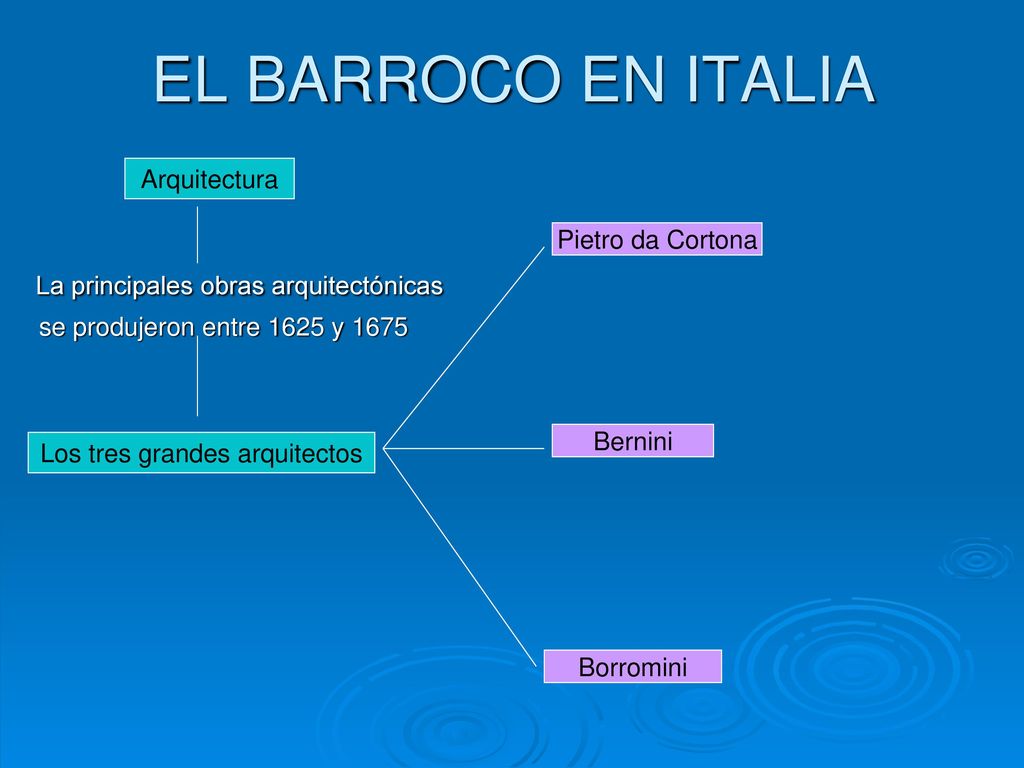 EL BARROCO EN ITALIA

Arquitectura

La principales obras arquitectónicas se produjeron entre 1625 y 1675

Los tres grandes arquitectos

Pietro da Cortona

Bernini

Borromini